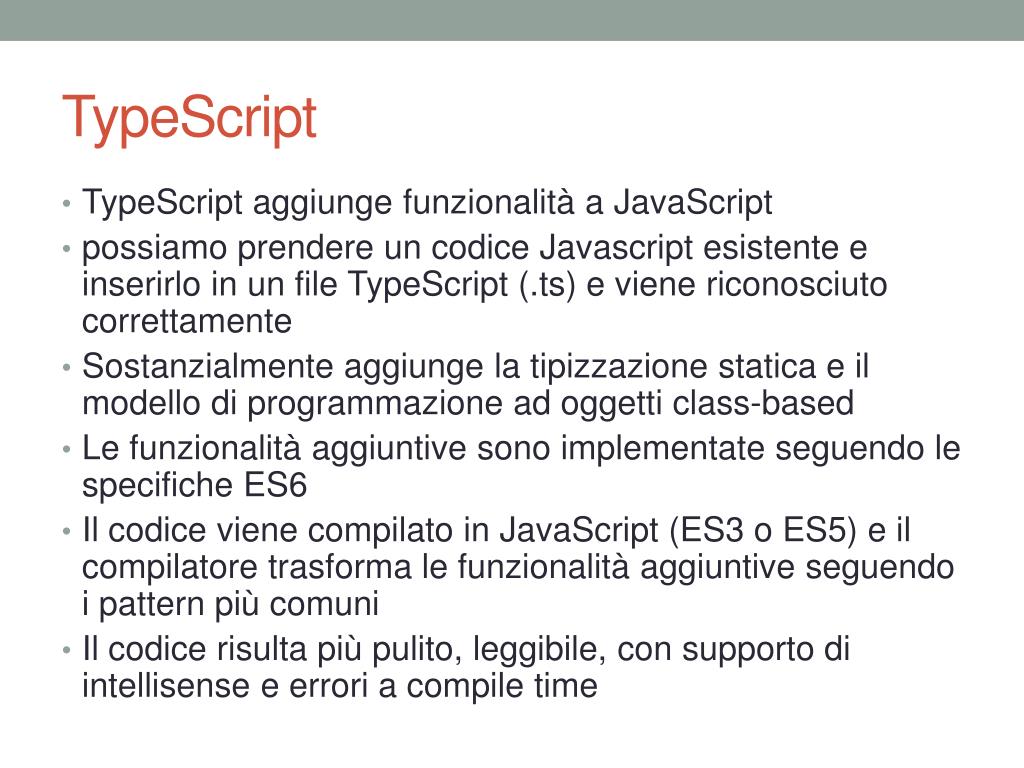 TypeScript

• TypeScript aggiunge funzionalità a JavaScript
• possiamo prendere un codice Javascript esistente e inserirlo in un file TypeScript (.ts) e viene riconosciuto correttamente
• Sostanzialmente aggiunge la tipizzazione statica e il modello di programmazione ad oggetti class-based
• Le funzionalità aggiuntive sono implementate seguendo le specifiche ES6
• Il codice viene compilato in JavaScript (ES3 o ES5) e il compilatore trasforma le funzionalità aggiuntive seguendo i pattern più comuni
• Il codice risulta più pulito, leggibile, con supporto di intellisense e errori a compile time